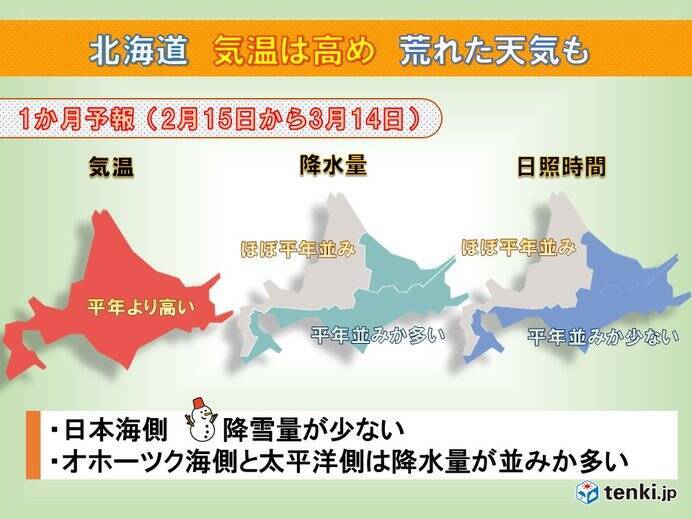 北海道　気温は高め　荒れた天気も

1か月予報（2月15日から3月14日）

気温

平年より高い

降水量

ほぼ平年並み

平年並みか多い

日照時間

ほぼ平年並み

平年並みか少ない

・日本海側　降雪量が少ない
・オホーツク海側と太平洋側は降水量が並みか多い

tenki.jp